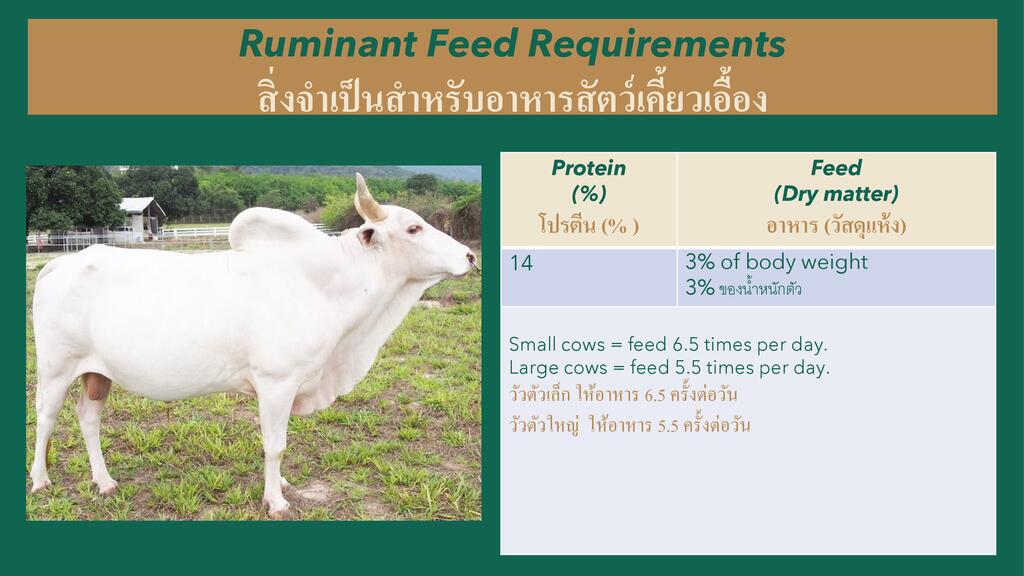 Ruminant Feed Requirements
สิ่งจำเป็นสำหรับอาหารสัตว์เคี้ยวเอื้อง

| Protein (%) โปรตีน (% ) | Feed (Dry matter) อาหาร (วัสดุแห้ง) |
|---|---|
| 14 | 3% of body weight 3% ของน้ำหนักตัว |

Small cows = feed 6.5 times per day.
Large cows = feed 5.5 times per day.
วัวตัวเล็ก ให้อาหาร 6.5 ครั้งต่อวัน
วัวตัวใหญ่ ให้อาหาร 5.5 ครั้งต่อวัน